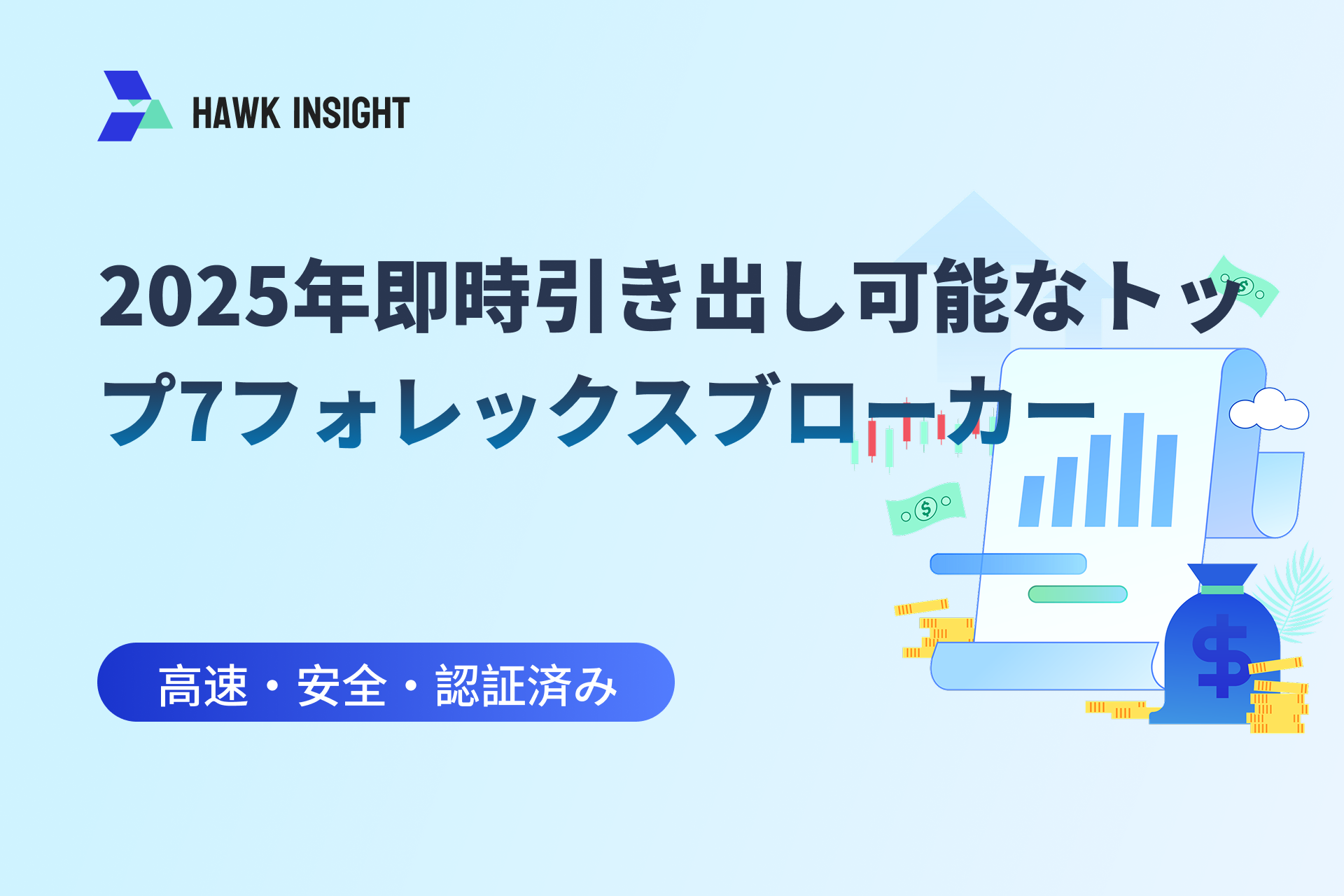 HAWK INSIGHT

2025年即時引き出し可能なトップ7フォレックスブローカー

高速・安全・認証済み